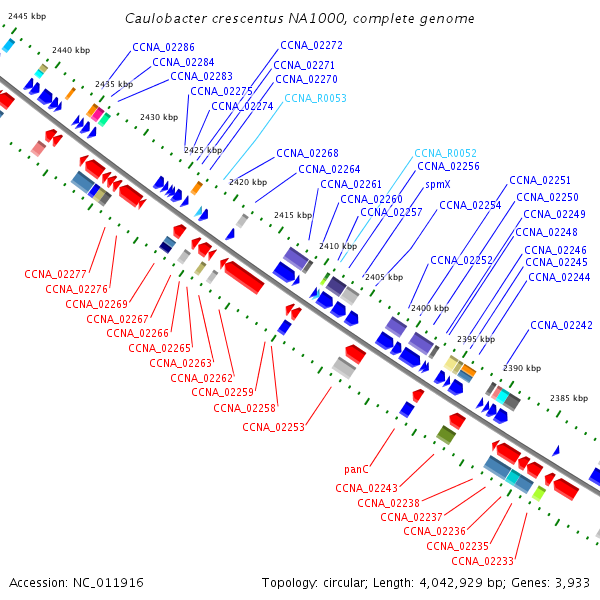 Caulobacter crescentus NA1000, complete genome

2445 kbp
2440 kbp
2435 kbp
2430 kbp
2425 kbp
2420 kbp
2415 kbp
2410 kbp
2405 kbp
2400 kbp
2395 kbp
2390 kbp
2385 kbp

CCNA_02286
CCNA_02284
CCNA_02283
CCNA_02275
CCNA_02274
CCNA_02272
CCNA_02271
CCNA_02270
CCNA_R0053
CCNA_02268
CCNA_02264
CCNA_02261
CCNA_02260
CCNA_02257
CCNA_R0052
CCNA_02256
spmX
CCNA_02254
CCNA_02252
CCNA_02251
CCNA_02250
CCNA_02249
CCNA_02248
CCNA_02246
CCNA_02245
CCNA_02244
CCNA_02242

CCNA_02277
CCNA_02276
CCNA_02269
CCNA_02267
CCNA_02266
CCNA_02265
CCNA_02263
CCNA_02262
CCNA_02259
CCNA_02258
CCNA_02253
panC
CCNA_02243
CCNA_02238
CCNA_02237
CCNA_02236
CCNA_02235
CCNA_02233

Accession: NC_011916
Topology: circular; Length: 4,042,929 bp; Genes: 3,933